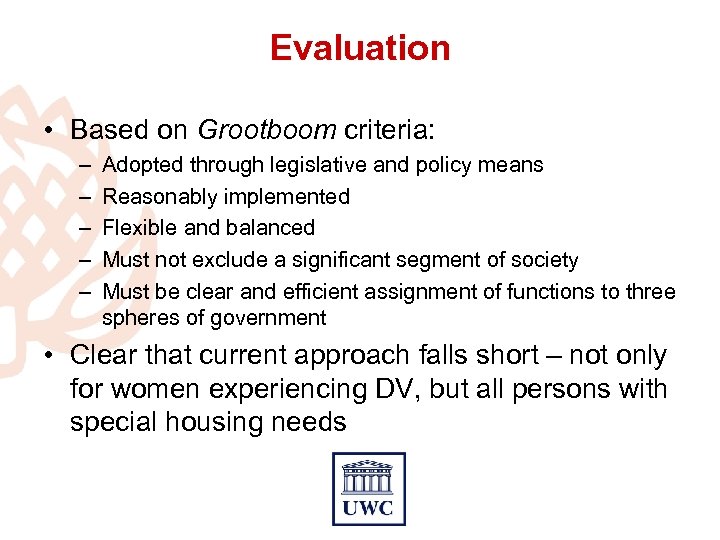 Evaluation

• Based on Grootboom criteria:
– Adopted through legislative and policy means
– Reasonably implemented
– Flexible and balanced
– Must not exclude a significant segment of society
– Must be clear and efficient assignment of functions to three spheres of government

• Clear that current approach falls short – not only for women experiencing DV, but all persons with special housing needs

UWC